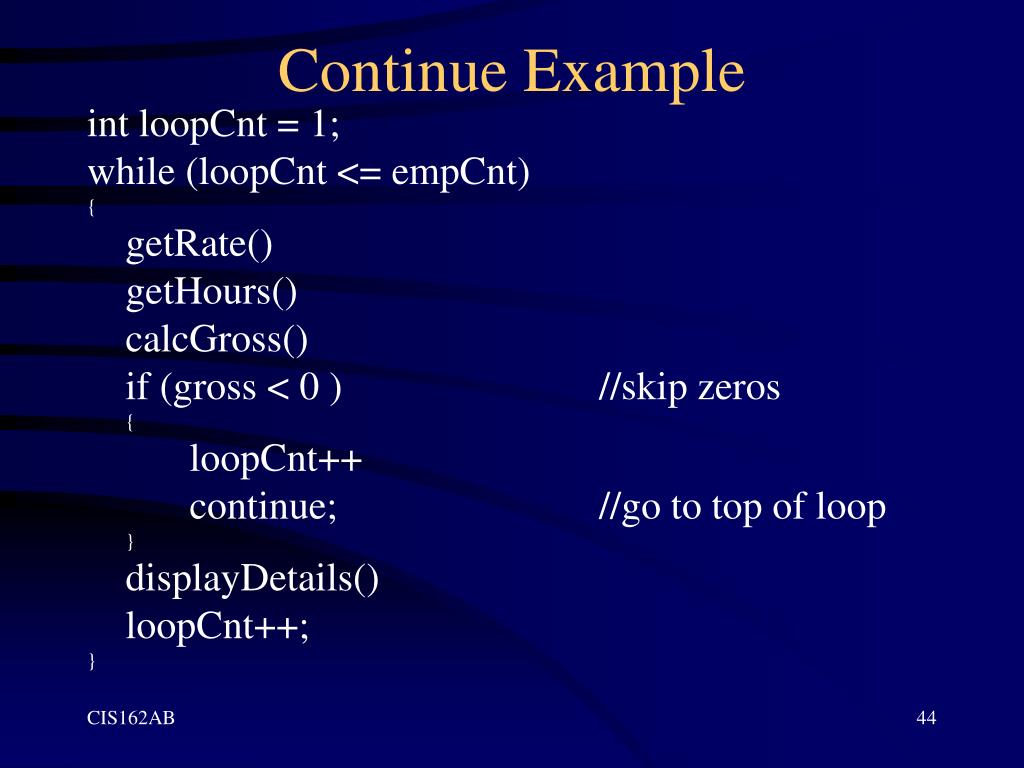 Continue Example

int loopCnt = 1;
while (loopCnt <= empCnt)
{
getRate()
getHours()
calcGross()
if (gross < 0 ) //skip zeros
{
loopCnt++
continue; //go to top of loop
}
displayDetails()
loopCnt++;
}

CIS162AB

44